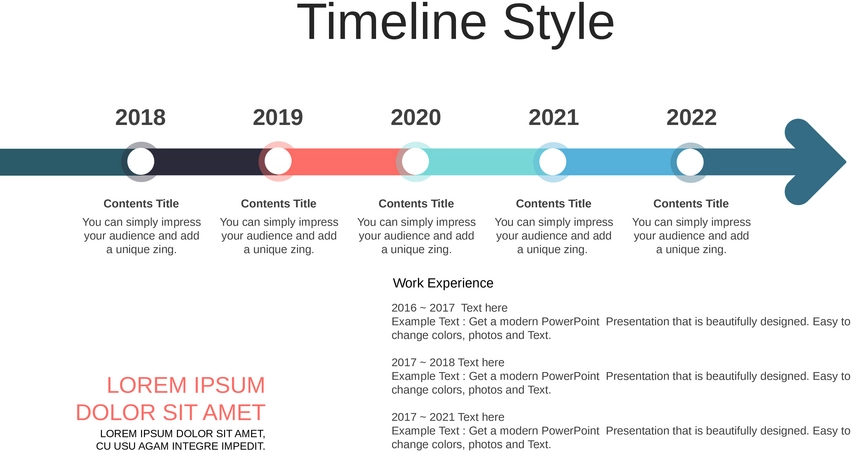 Timeline Style

2018

Contents Title
You can simply impress your audience and add a unique zing.

2019

Contents Title
You can simply impress your audience and add a unique zing.

2020

Contents Title
You can simply impress your audience and add a unique zing.

2021

Contents Title
You can simply impress your audience and add a unique zing.

2022

Contents Title
You can simply impress your audience and add a unique zing.

Work Experience

2016 ~ 2017 Text here
Example Text : Get a modern PowerPoint Presentation that is beautifully designed. Easy to change colors, photos and Text.

2017 ~ 2018 Text here
Example Text : Get a modern PowerPoint Presentation that is beautifully designed. Easy to change colors, photos and Text.

2017 ~ 2021 Text here
Example Text : Get a modern PowerPoint Presentation that is beautifully designed. Easy to change colors, photos and Text.

LOREM IPSUM DOLOR SIT AMET
LOREM IPSUM DOLOR SIT AMET, CU USU AGAM INTEGRE IMPEDIT.